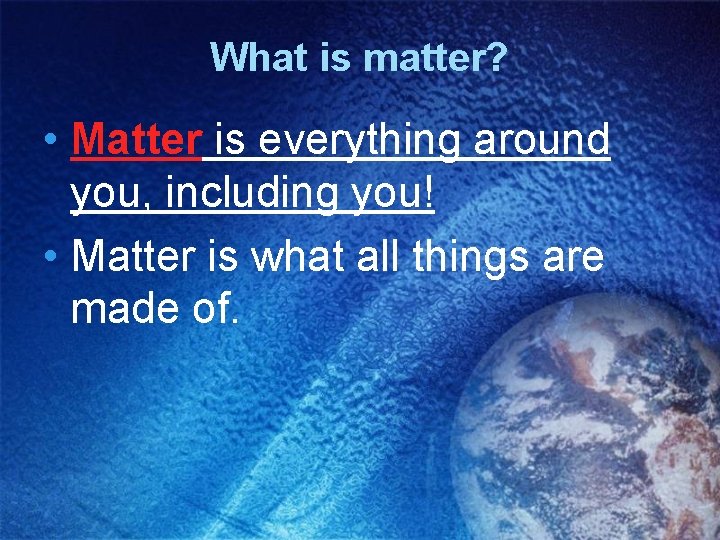 What is matter?

• Matter is everything around you, including you!

• Matter is what all things are made of.